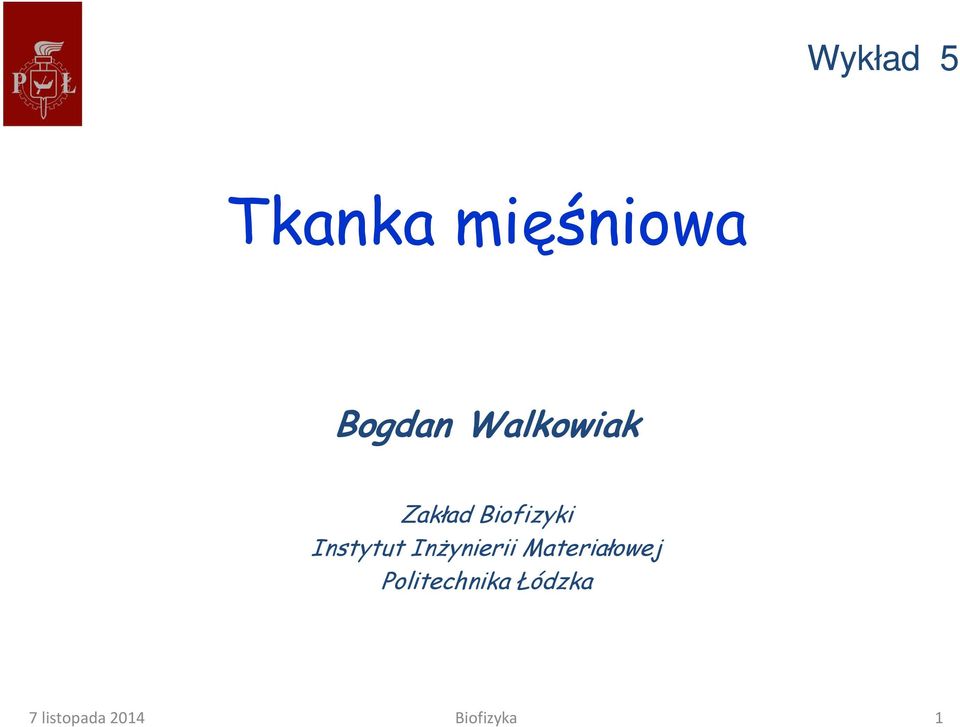 P Ł

Wykład 5

Tkanka mięśniowa

Bogdan Walkowiak

Zakład Biofizyki
Instytut Inżynierii Materiałowej
Politechnika Łódzka

7 listopada 2014

Biofizyka

1